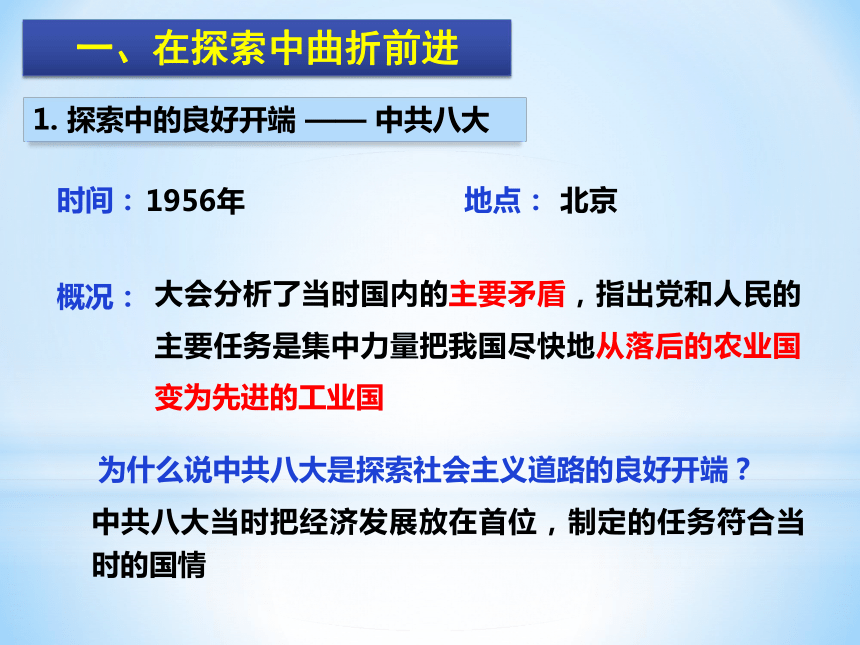 一、在探索中曲折前进

1. 探索中的良好开端 —— 中共八大

时间：1956年

地点： 北京

概况： 大会分析了当时国内的主要矛盾，指出党和人民的主要任务是集中力量把我国尽快地从落后的农业国变为先进的工业国

为什么说中共八大是探索社会主义道路的良好开端？

中共八大当时把经济发展放在首位，制定的任务符合当时的国情